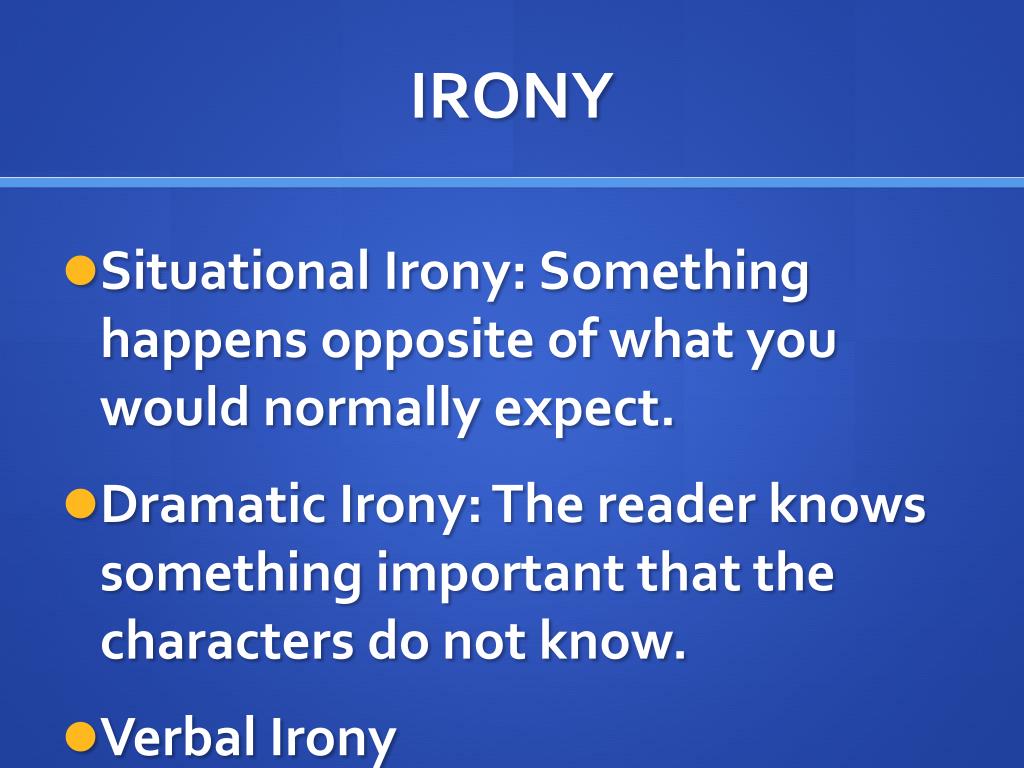 IRONY

Situational Irony: Something happens opposite of what you would normally expect.

Dramatic Irony: The reader knows something important that the characters do not know.

Verbal Irony